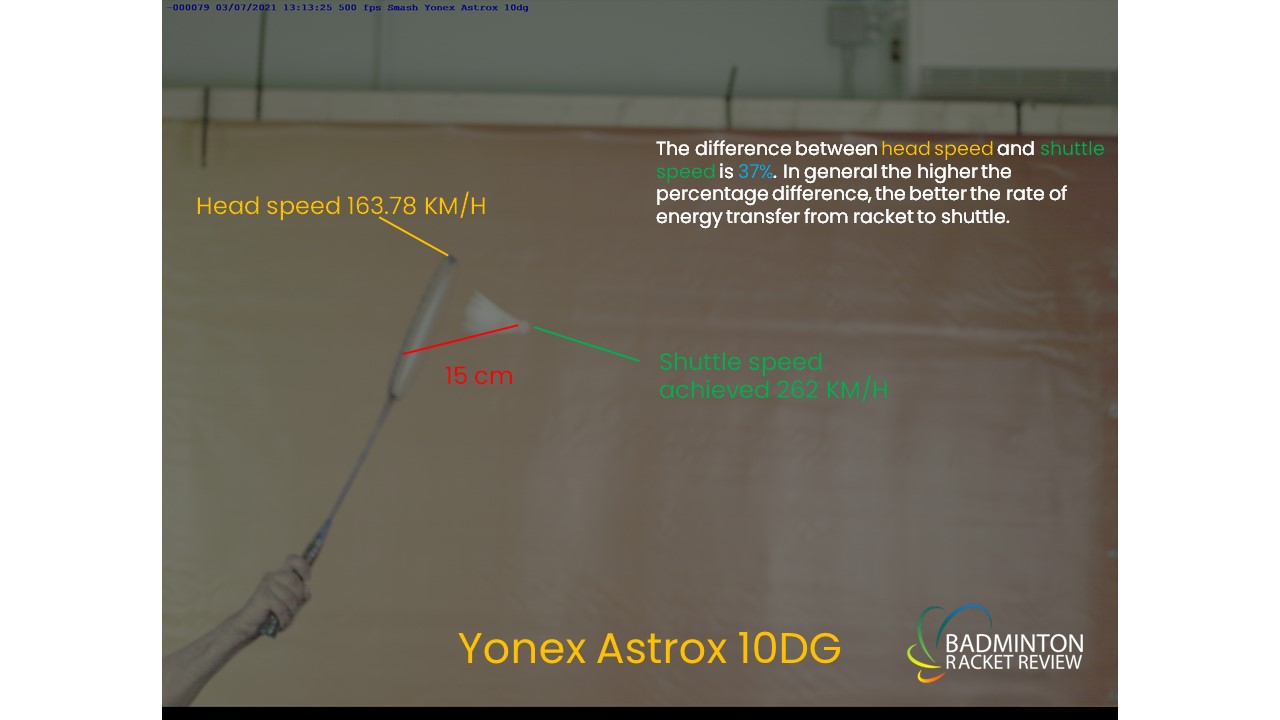 -000079 03/07/2021 13:13:25 500 fps Smash Yonex Astrox 10dg

The difference between head speed and shuttle speed is 37%. In general the higher the percentage difference, the better the rate of energy transfer from racket to shuttle.

Head speed 163.78 KM/H

15 cm

Shuttle speed achieved 262 KM/H

Yonex Astrox 10DG

BADMINTON RACKET REVIEW